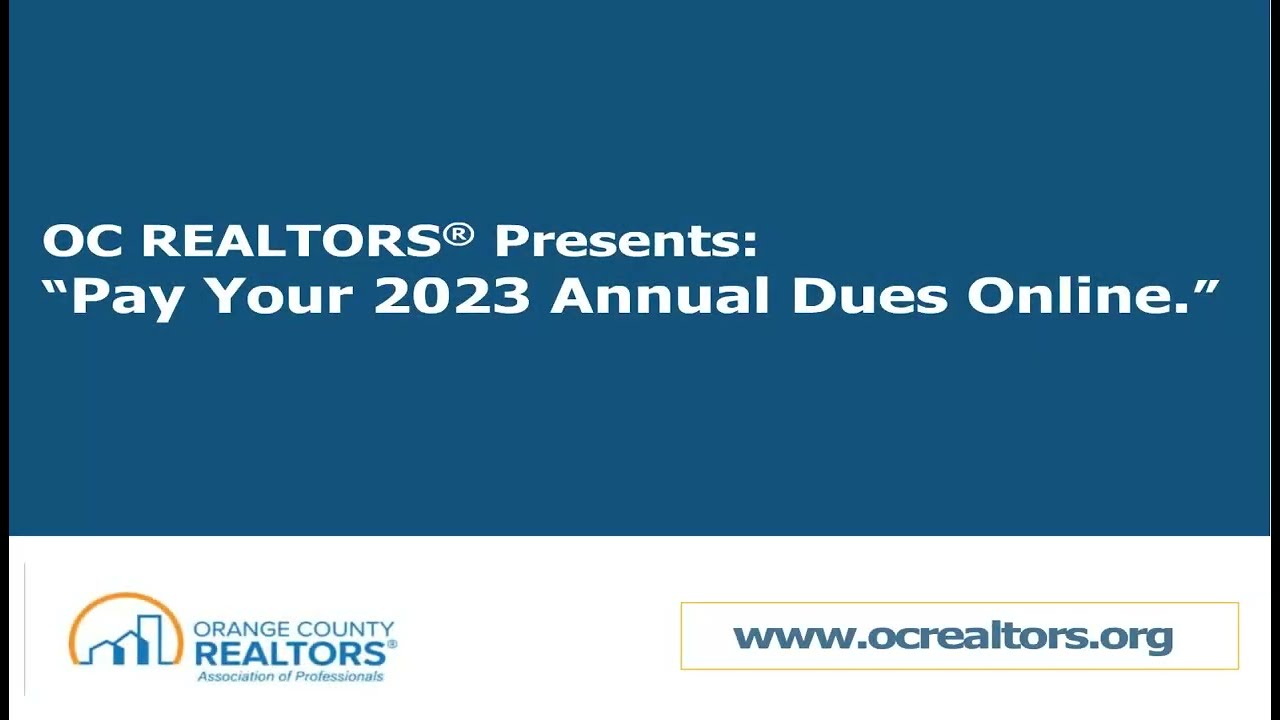 OC REALTORS® Presents:
“Pay Your 2023 Annual Dues Online.”

ORANGE COUNTY
REALTORS®
Association of Professionals

www.ocrealtors.org